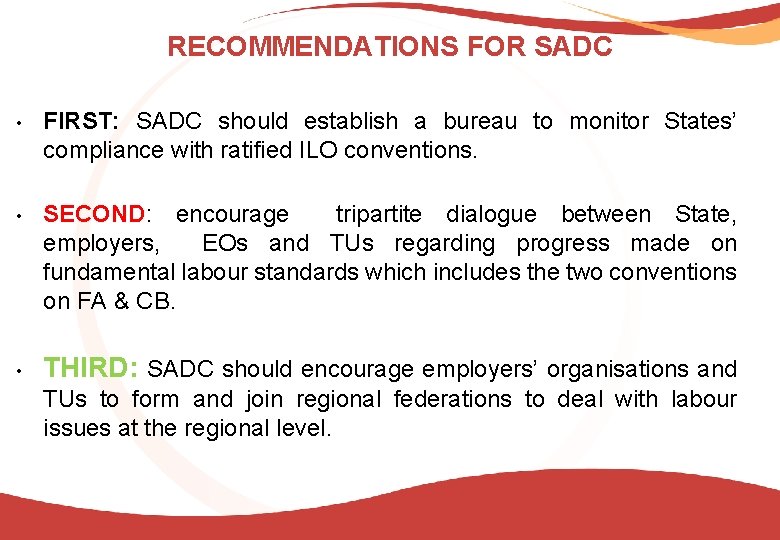 RECOMMENDATIONS FOR SADC

• FIRST: SADC should establish a bureau to monitor States' compliance with ratified ILO conventions.

• SECOND: encourage tripartite dialogue between State, employers, EOs and TUs regarding progress made on fundamental labour standards which includes the two conventions on FA & CB.

• THIRD: SADC should encourage employers' organisations and TUs to form and join regional federations to deal with labour issues at the regional level.